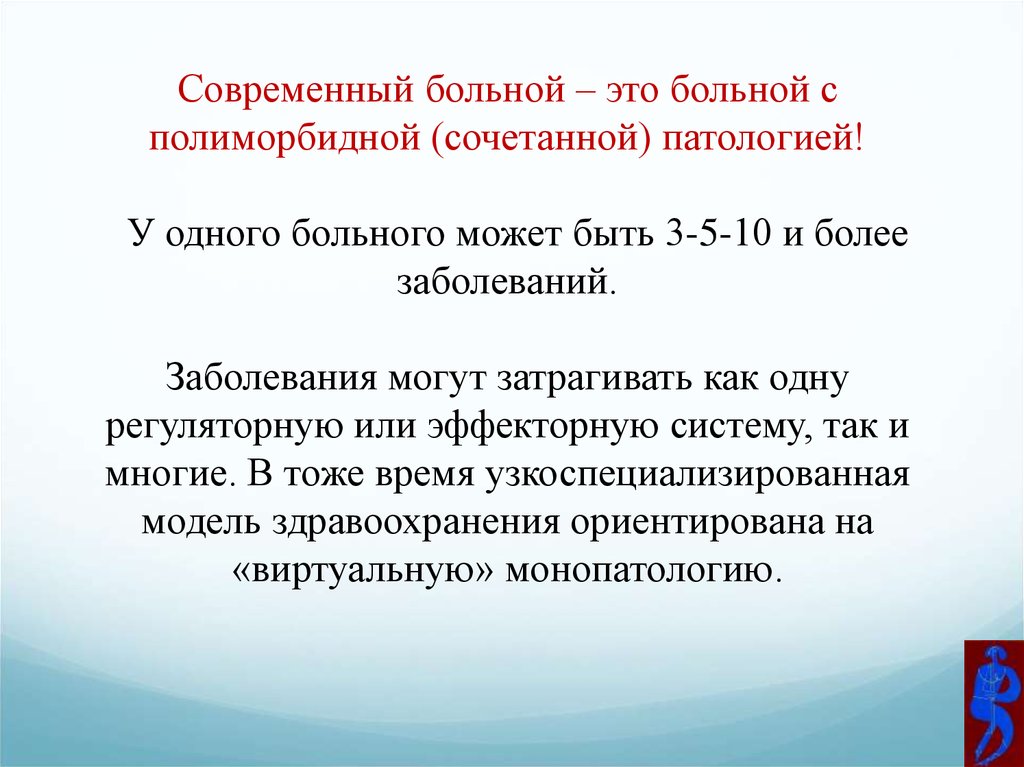 Современный больной – это больной с полиморбидной (сочетанной) патологией!

У одного больного может быть 3-5-10 и более заболеваний.

Заболевания могут затрагивать как одну регуляторную или эффекторную систему, так и многие. В тоже время узкоспециализированная модель здравоохранения ориентирована на «виртуальную» монопатологию.